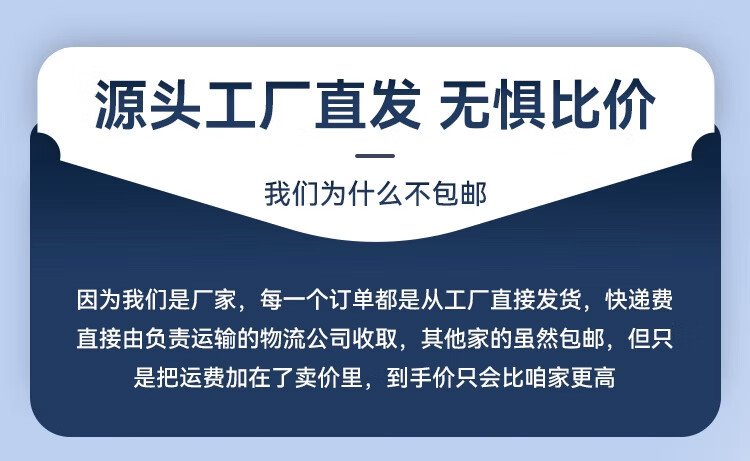 源头工厂直发 无惧比价

我们为什么不包邮

因为我们是厂家，每一个订单都是从工厂直接发货，快递费直接由负责运输的物流公司收取，其他家的虽然包邮，但只是把运费加在了卖价里，到手价只会比咱家更高